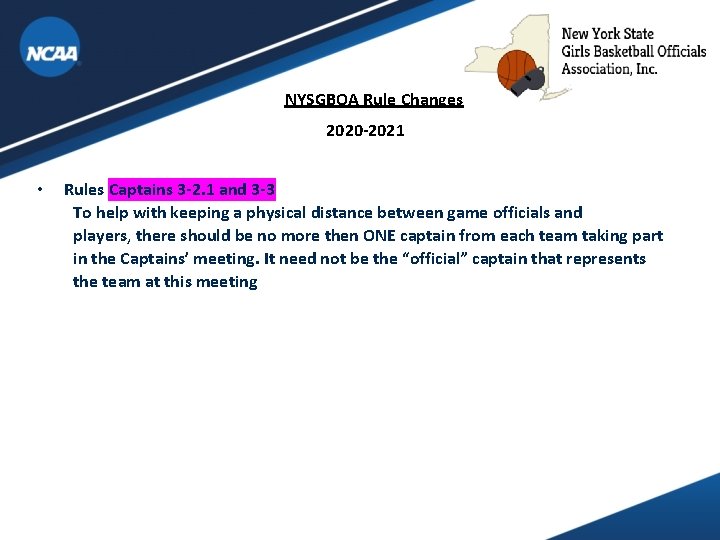 NCAA

New York State Girls Basketball Officials Association, Inc.

NYSGBOA Rule Changes

2020-2021

• Rules Captains 3-2.1 and 3-3
To help with keeping a physical distance between game officials and players, there should be no more then ONE captain from each team taking part in the Captains' meeting. It need not be the "official" captain that represents the team at this meeting